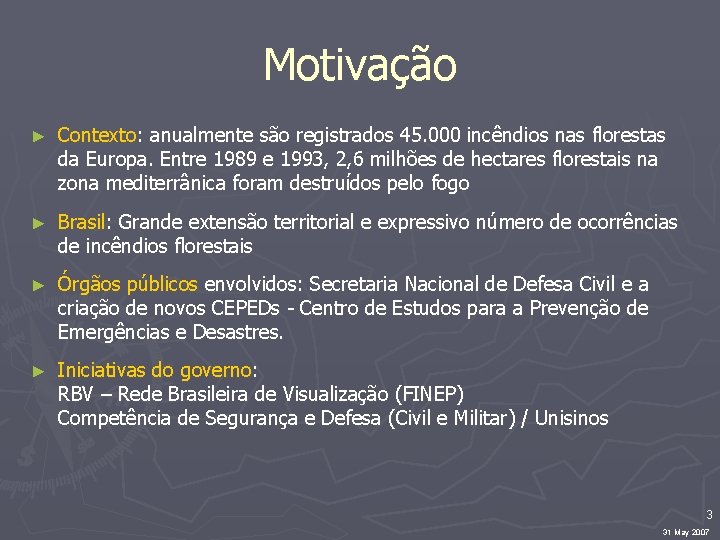 Motivação

► Contexto: anualmente são registrados 45.000 incêndios nas florestas da Europa. Entre 1989 e 1993, 2,6 milhões de hectares florestais na zona mediterrânica foram destruídos pelo fogo

► Brasil: Grande extensão territorial e expressivo número de ocorrências de incêndios florestais

► Órgãos públicos envolvidos: Secretaria Nacional de Defesa Civil e a criação de novos CEPEDs - Centro de Estudos para a Prevenção de Emergências e Desastres.

► Iniciativas do governo:
RBV – Rede Brasileira de Visualização (FINEP)
Competência de Segurança e Defesa (Civil e Militar) / Unisinos

3
31 May 2007